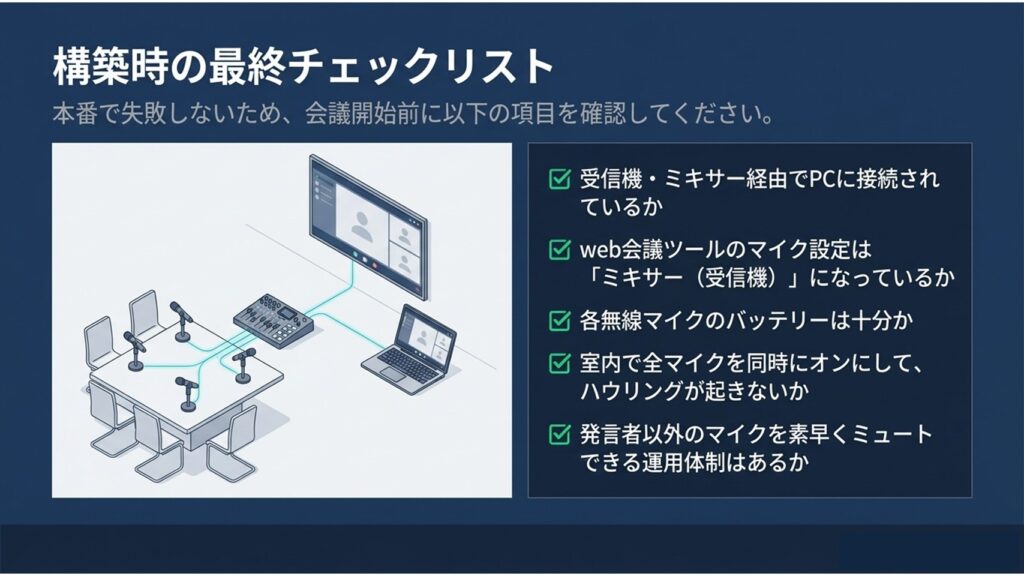 構築時の最終チェックリスト

本番で失敗しないため、会議開始前に以下の項目を確認してください。

☑ 受信機・ミキサー経由でPCに接続されているか

☑ web会議ツールのマイク設定は「ミキサー（受信機）」になっているか

☑ 各無線マイクのバッテリーは十分か

☑ 室内で全マイクを同時にオンにして、ハウリングが起きないか

☑ 発言者以外のマイクを素早くミュートできる運用体制はあるか